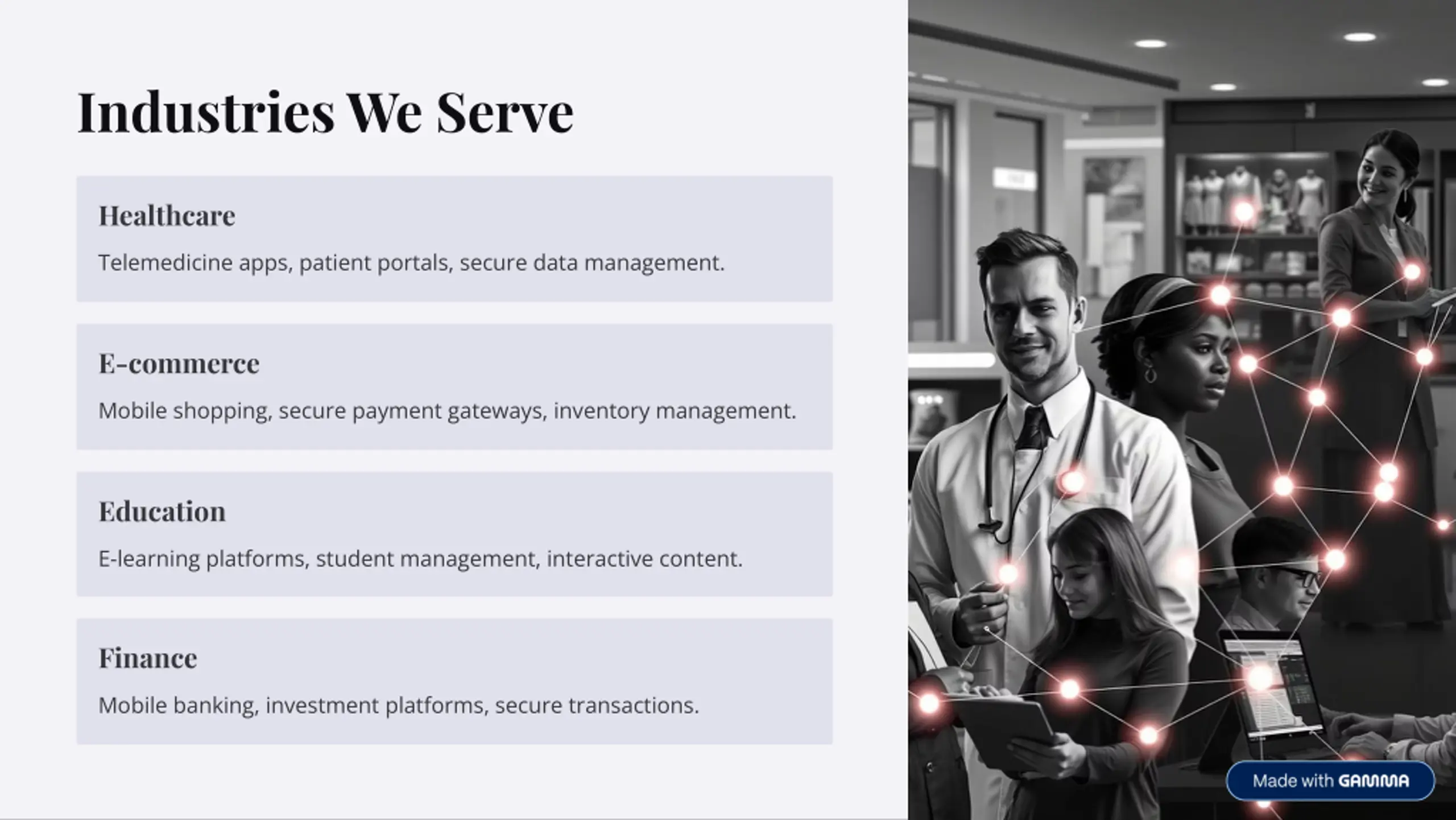 Industries We Serve

Healthcare

Telemedicine apps, patient portals, secure data management.

E-commerce

Mobile shopping, secure payment gateways, inventory management.

Education

E-learning platforms, student management, interactive content.

Finance

Mobile banking, investment platforms, secure transactions.

Made with GAMMA